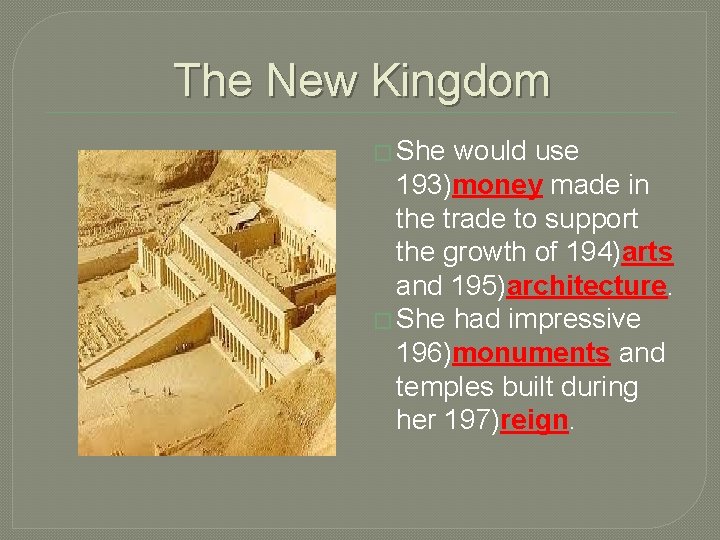 The New Kingdom

She would use 193)money made in the trade to support the growth of 194)arts and 195)architecture.

She had impressive 196)monuments and temples built during her 197)reign.